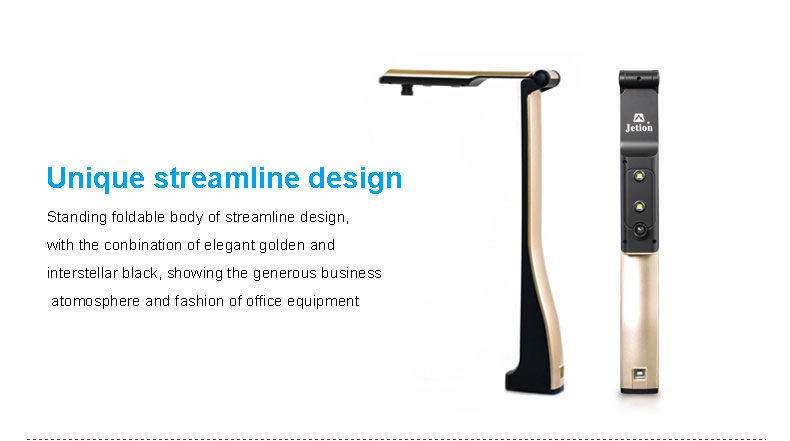 Unique streamline design

Standing foldable body of streamline design, with the conbination of elegant golden and interstellar black, showing the generous business atomosphere and fashion of office equipment

Jetion